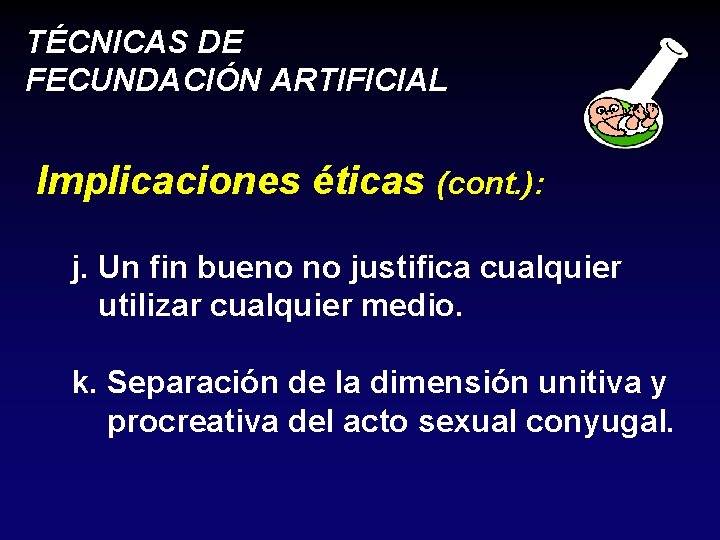 TÉCNICAS DE
FECUNDACIÓN ARTIFICIAL

Implicaciones éticas (cont.):

j. Un fin bueno no justifica cualquier utilizar cualquier medio.

k. Separación de la dimensión unitiva y procreativa del acto sexual conyugal.